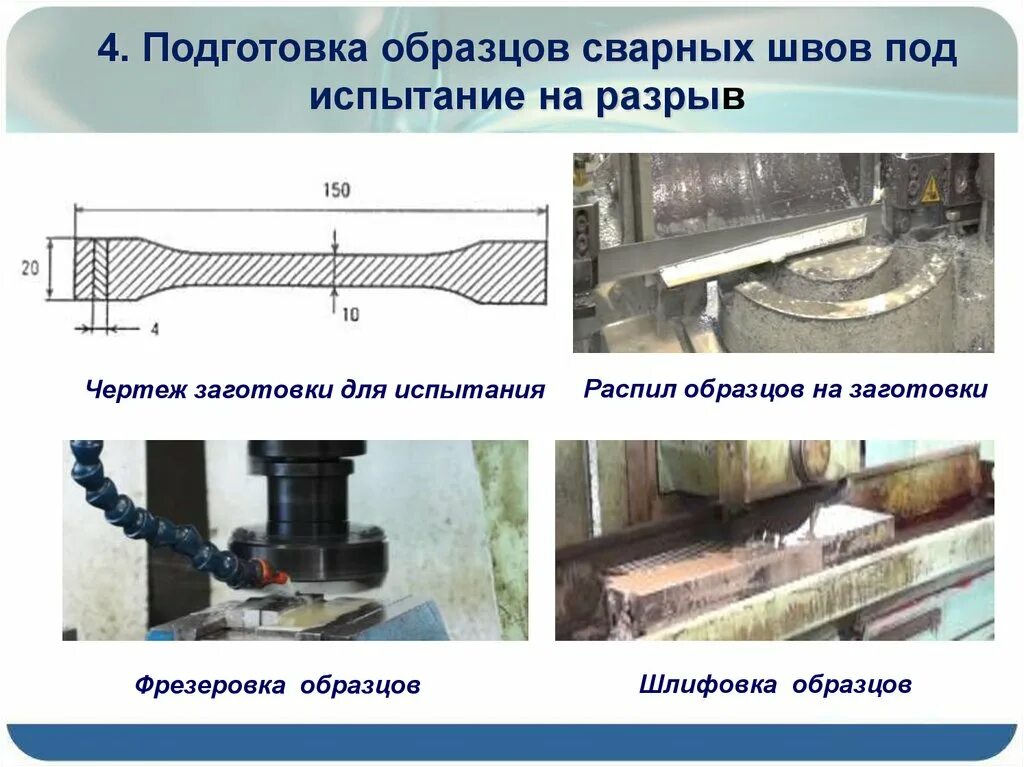 4. Подготовка образцов сварных швов под испытание на разрыв

150

20

10

4

Чертеж заготовки для испытания

Распил образцов на заготовки

Фрезеровка образцов

Шлифовка образцов